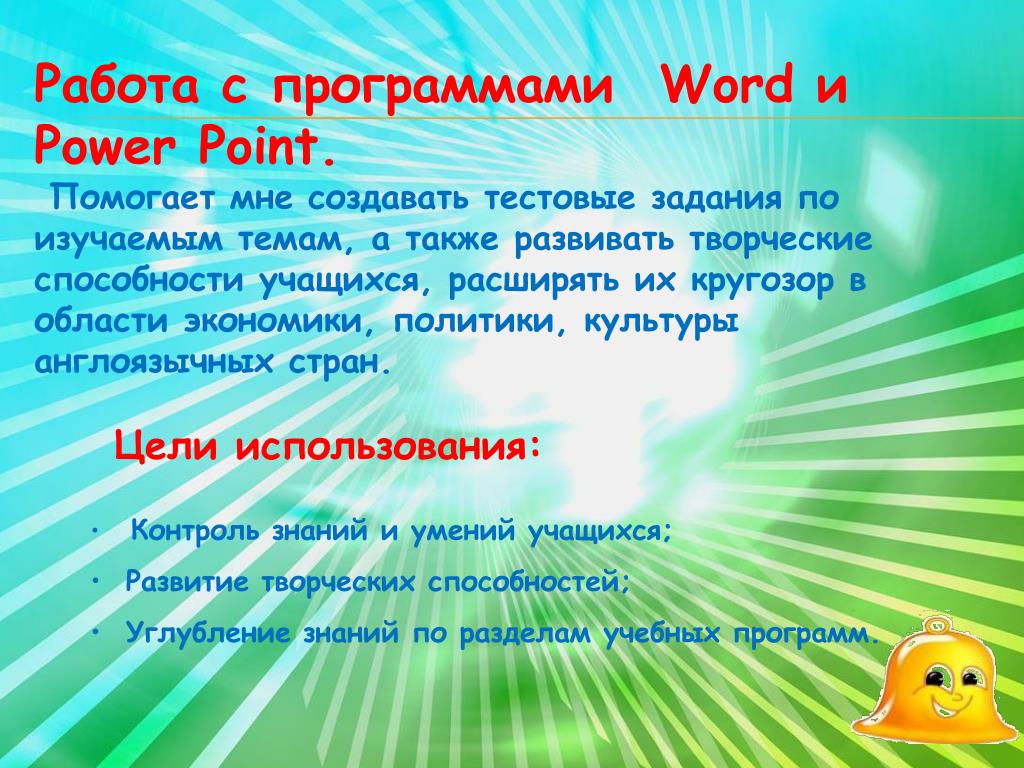 Работа с программами Word и Power Point.

Помогает мне создавать тестовые задания по изучаемым темам, а также развивать творческие способности учащихся, расширять их кругозор в области экономики, политики, культуры англоязычных стран.

Цели использования:

• Контроль знаний и умений учащихся;
• Развитие творческих способностей;
• Углубление знаний по разделам учебных программ.